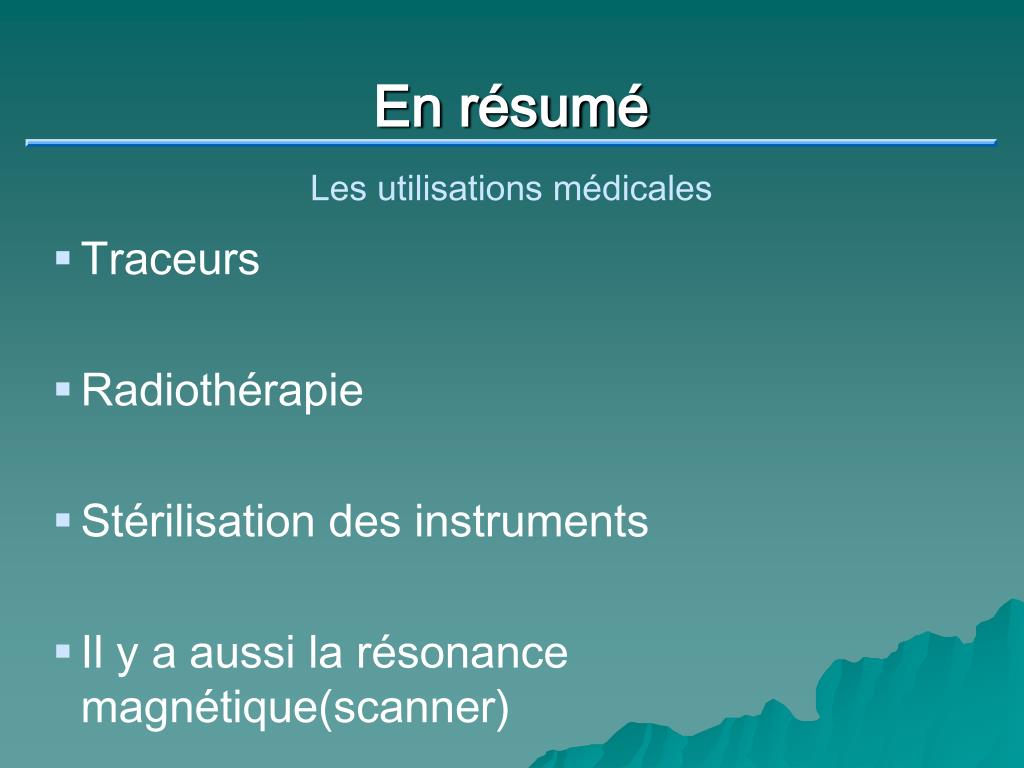 En résumé

Les utilisations médicales

▪ Traceurs

▪ Radiothérapie

▪ Stérilisation des instruments

▪ Il y a aussi la résonance magnétique(scanner)